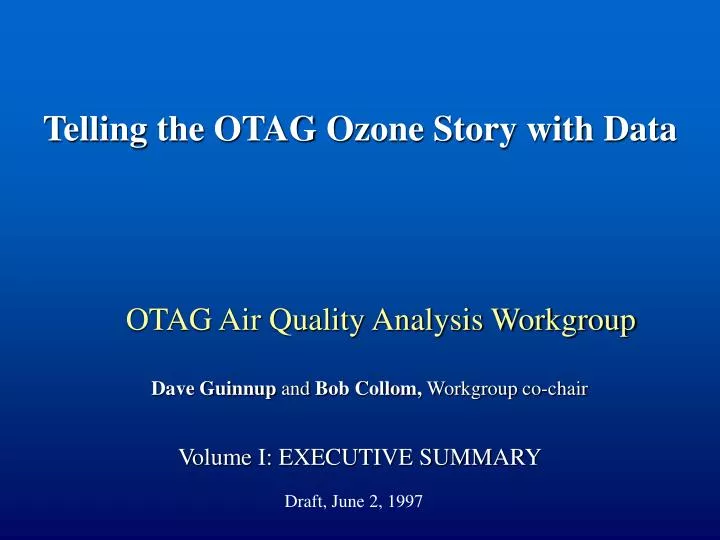 Telling the OTAG Ozone Story with Data

OTAG Air Quality Analysis Workgroup

Dave Guinnup and Bob Collom, Workgroup co-chair

Volume I: EXECUTIVE SUMMARY

Draft, June 2, 1997